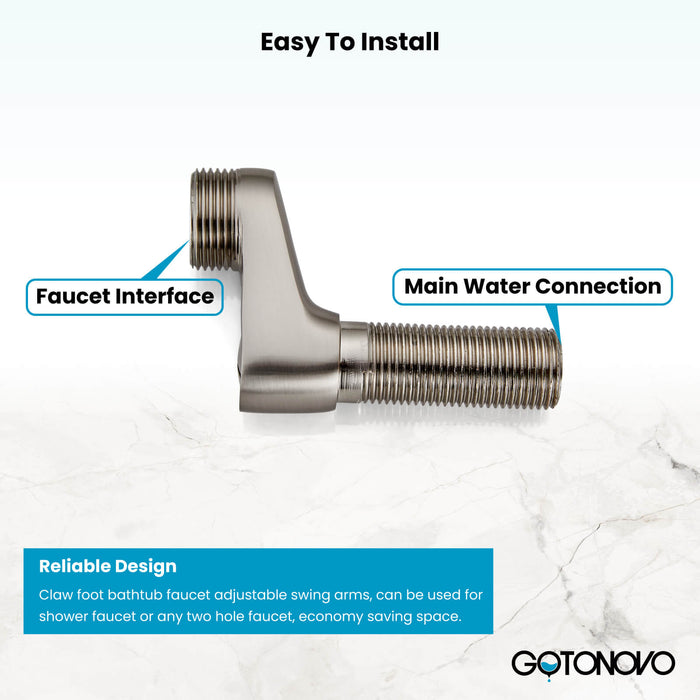 Easy To Install

Faucet Interface

Main Water Connection

Reliable Design

Claw foot bathtub faucet adjustable swing arms, can be used for shower faucet or any two hole faucet, economy saving space.

GOTONOVO